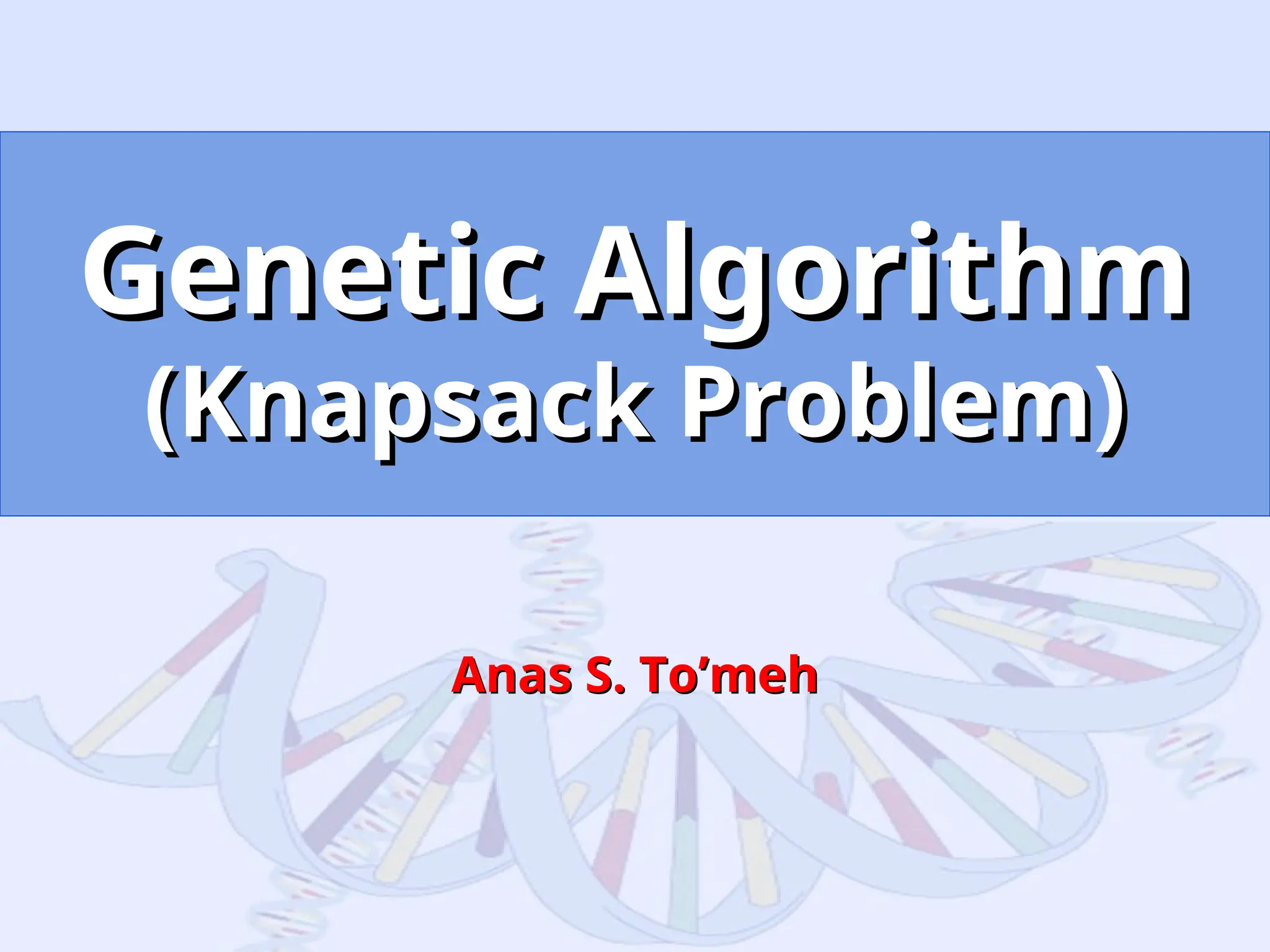 Genetic Algorithm
(Knapsack Problem)

Anas S. To’meh